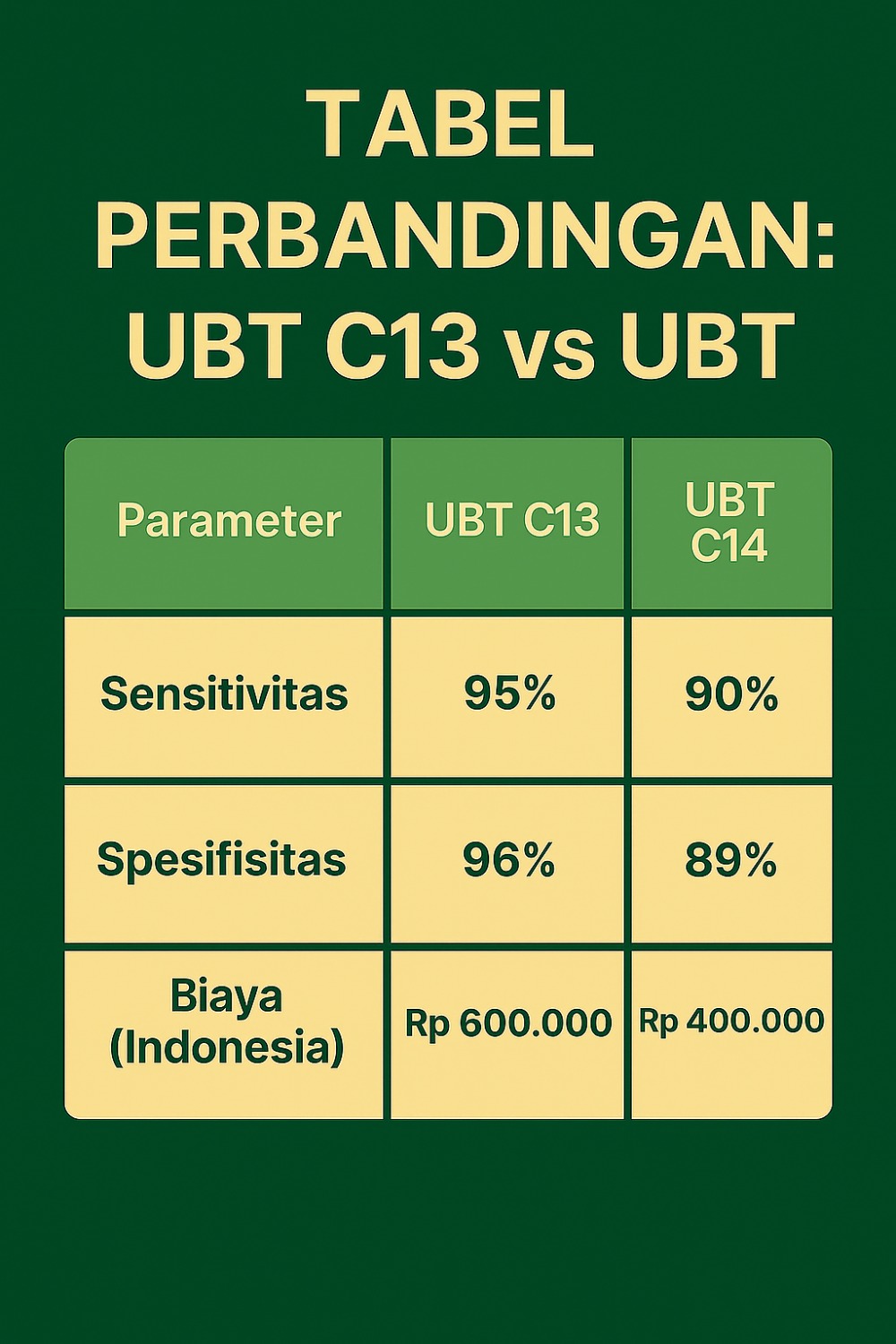 TABEL PERBANDINGAN: UBT C13 vs UBT

| Parameter | UBT C13 | UBT C14 |
|---|---|---|
| Sensitivitas | 95% | 90% |
| Spesifisitas | 96% | 89% |
| Biaya (Indonesia) | Rp 600.000 | Rp 400.000 |